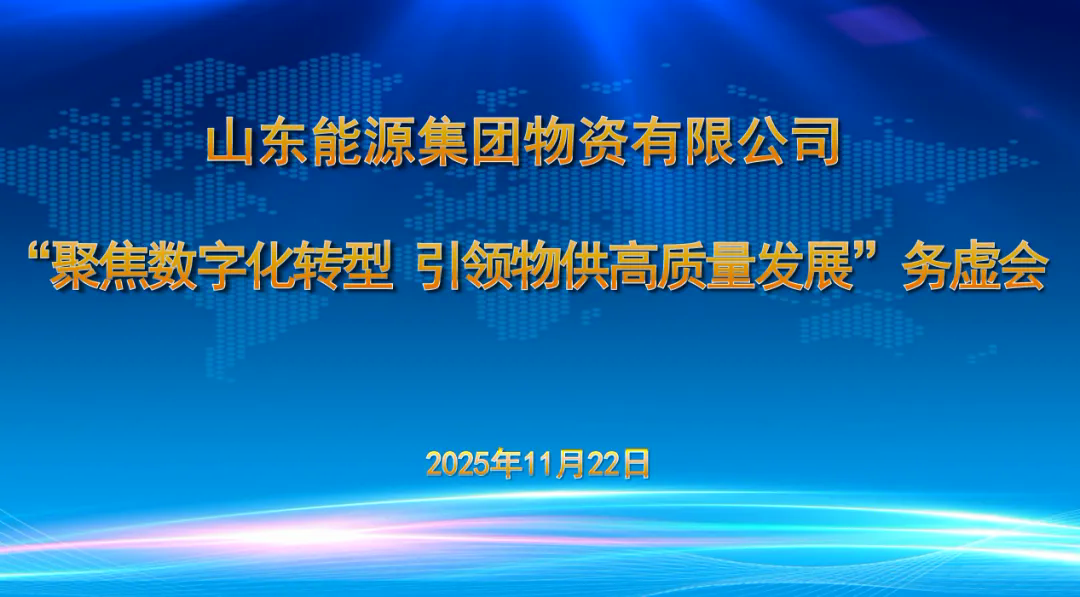 山东能源集团物资有限公司

“聚焦数字化转型 引领物供高质量发展”务虚会

2025年11月22日